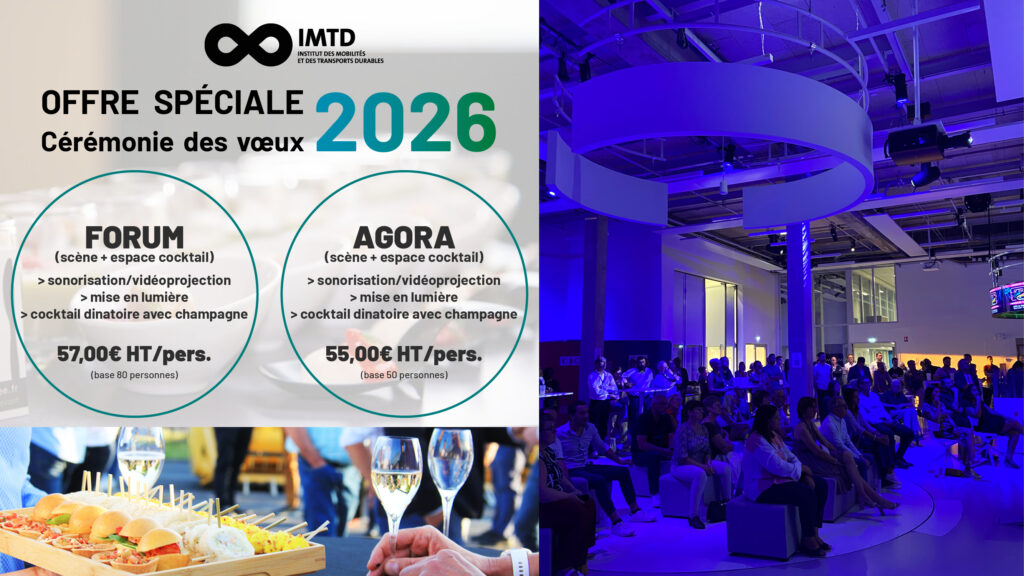 IMTD
INSTITUT DES MOBILITÉS ET DES TRANSPORTS DURABLES

OFFRE SPÉCIALE
Cérémonie des vœux 2026

FORUM
(scène + espace cocktail)
> sonorisation/vidéoprojection
> mise en lumière
> cocktail dinatoire avec champagne

57,00€ HT/pers.
(base 80 personnes)

AGORA
(scène + espace cocktail)
> sonorisation/vidéoprojection
> mise en lumière
> cocktail dinatoire avec champagne

55,00€ HT/pers.
(base 50 personnes)